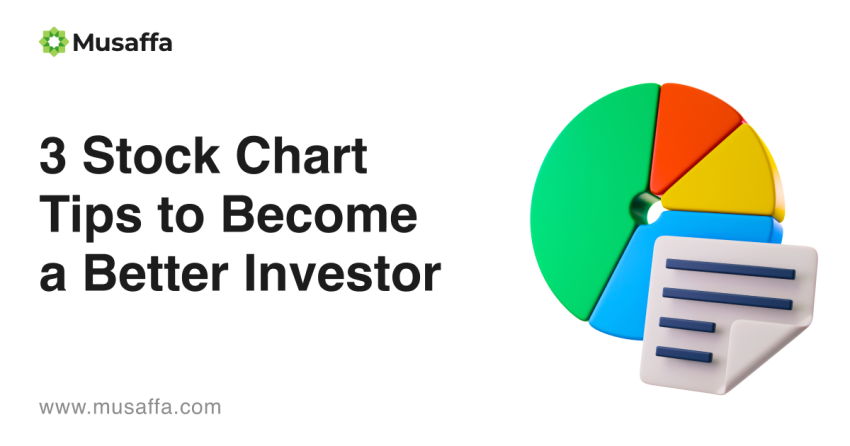 Musaffa

3 Stock Chart Tips to Become a Better Investor

www.musaffa.com